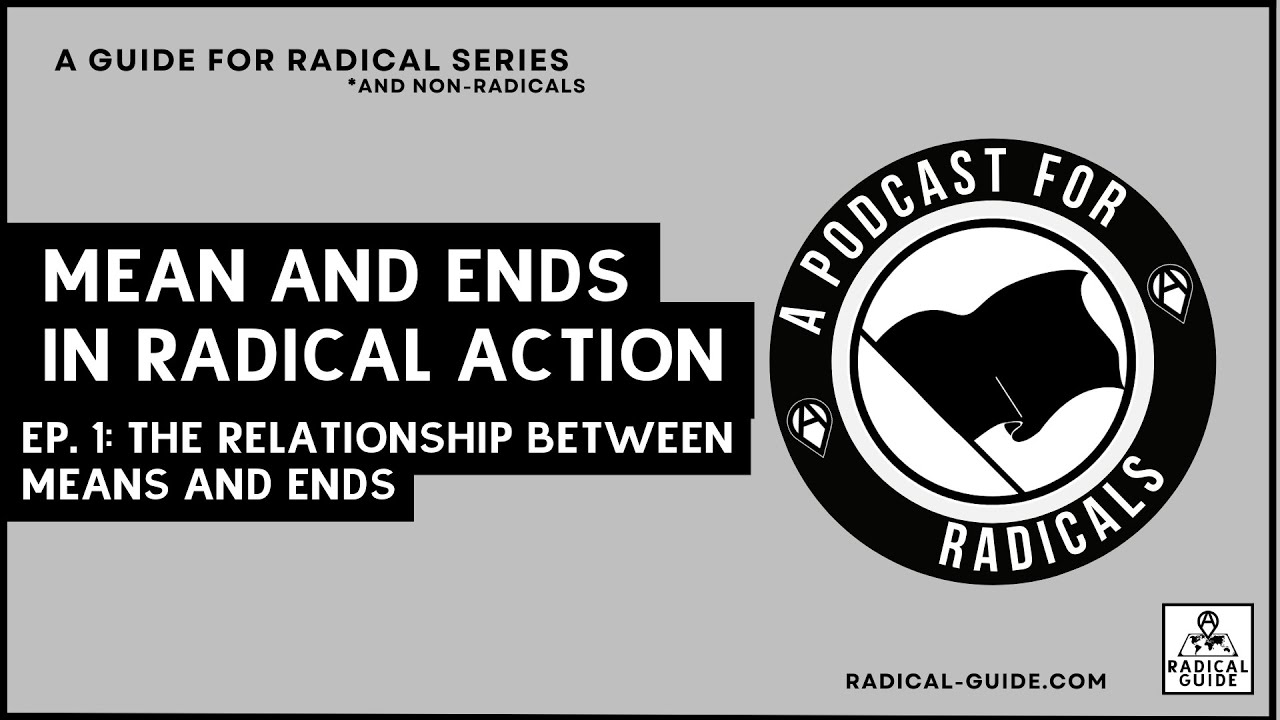 A GUIDE FOR RADICAL SERIES
*AND NON-RADICALS

MEAN AND ENDS IN RADICAL ACTION

EP. 1: THE RELATIONSHIP BETWEEN MEANS AND ENDS

A PODCAST FOR RADICALS

RADICAL-GUIDE.COM

RADICAL GUIDE